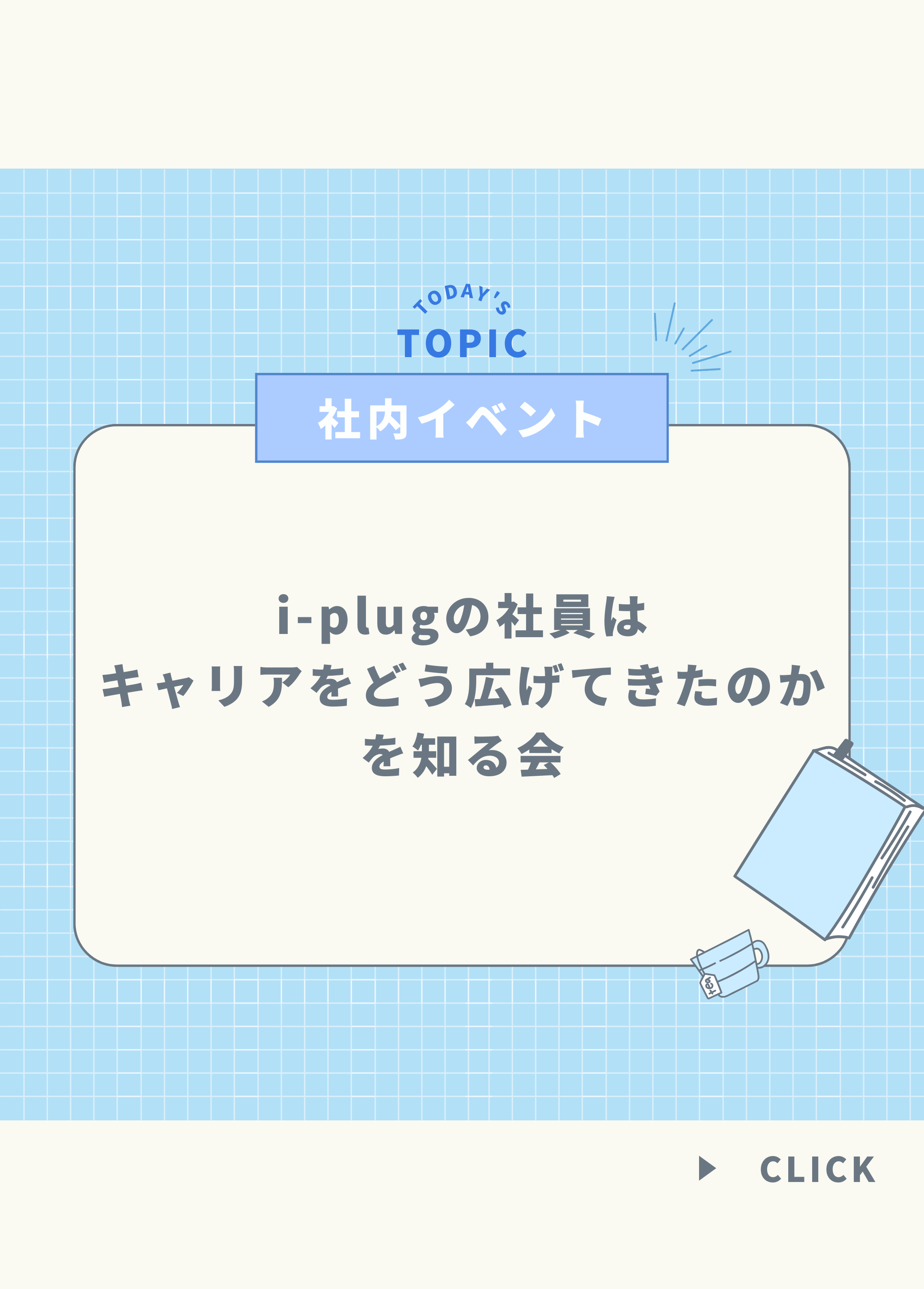 TODAY'S
TOPIC

社内イベント

i-plugの社員は
キャリアをどう広げてきたのか
を知る会

tea

CLICK